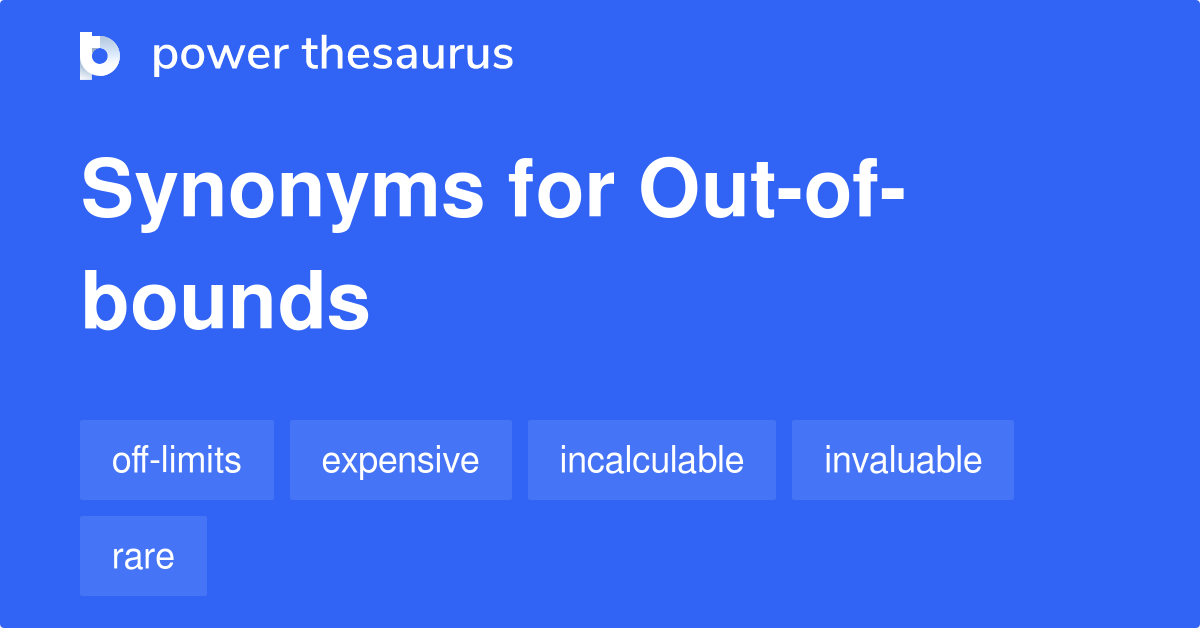 power thesaurus

Synonyms for Out-of-bounds

off-limits

expensive

incalculable

invaluable

rare